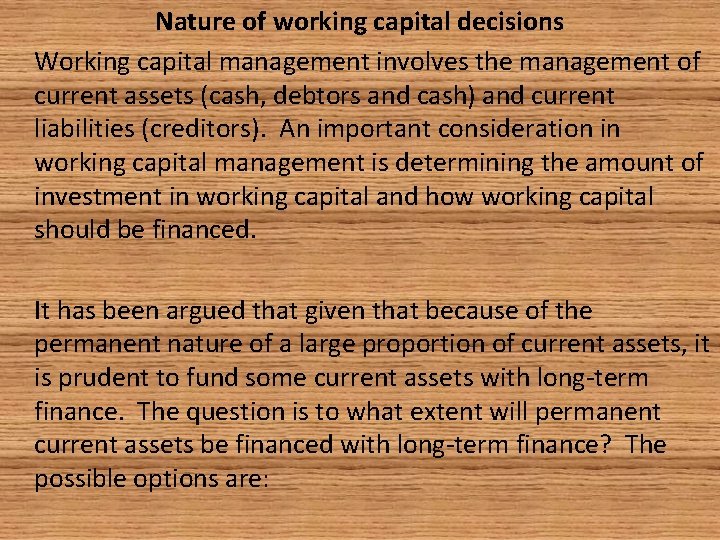 Nature of working capital decisions

Working capital management involves the management of current assets (cash, debtors and cash) and current liabilities (creditors). An important consideration in working capital management is determining the amount of investment in working capital and how working capital should be financed.

It has been argued that given that because of the permanent nature of a large proportion of current assets, it is prudent to fund some current assets with long-term finance. The question is to what extent will permanent current assets be financed with long-term finance? The possible options are: